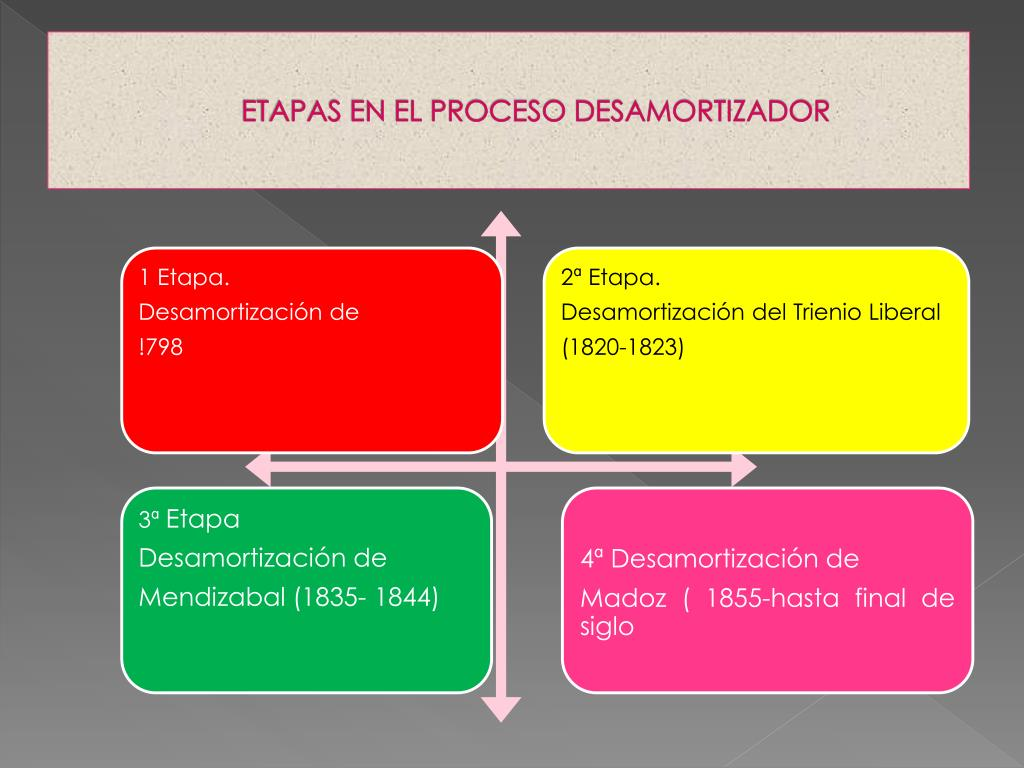 ETAPAS EN EL PROCESO DESAMORTIZADOR

1 Etapa.
Desamortización de
!798

2ª Etapa.
Desamortización del Trienio Liberal
(1820-1823)

3ª Etapa
Desamortización de
Mendizabal (1835- 1844)

4ª Desamortización de
Madoz ( 1855-hasta final de siglo